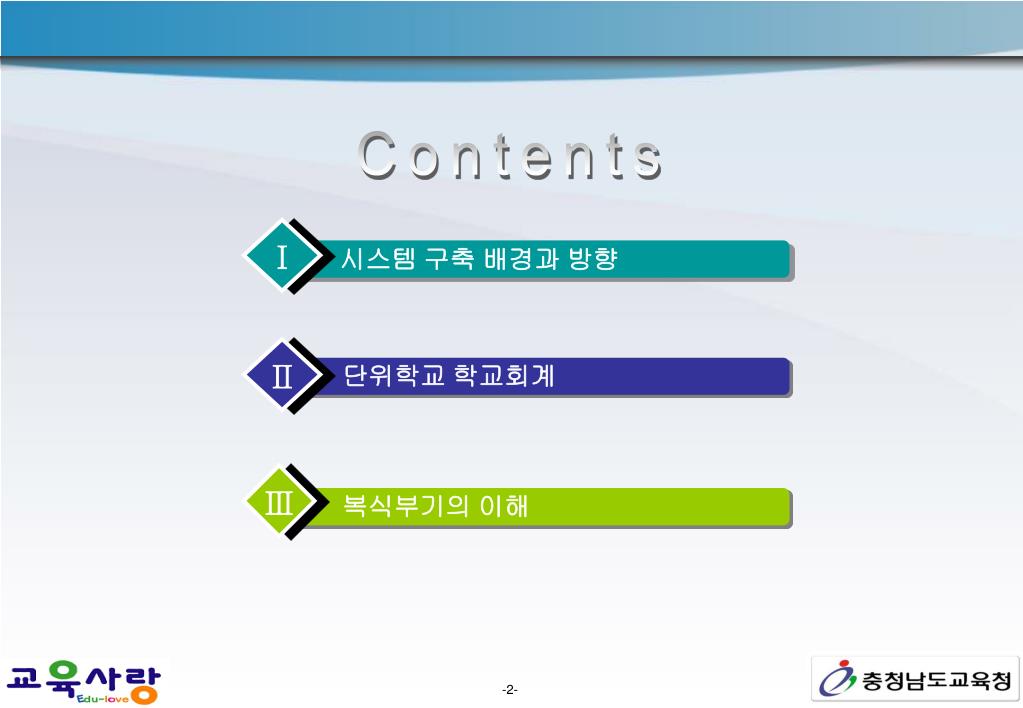 Contents

Ⅰ 시스템 구축 배경과 방향

Ⅱ 단위학교 학교회계

Ⅲ 복식부기의 이해

교육사랑
Edu-love

-2-

충청남도교육청